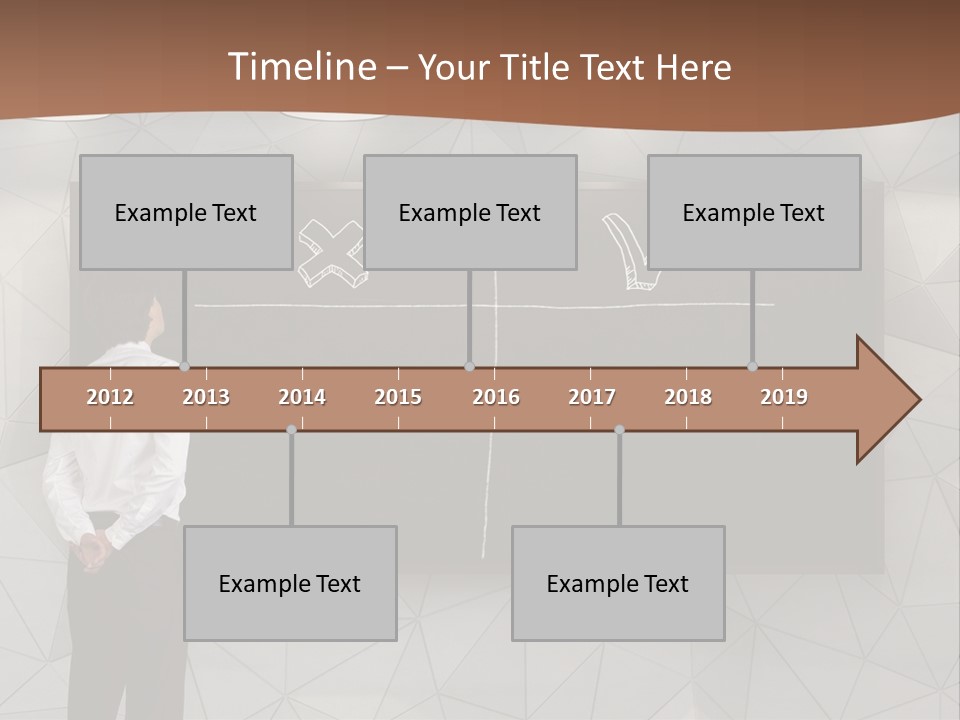 Timeline – Your Title Text Here

Example Text

Example Text

Example Text

2012 2013 2014 2015 2016 2017 2018 2019

Example Text

Example Text